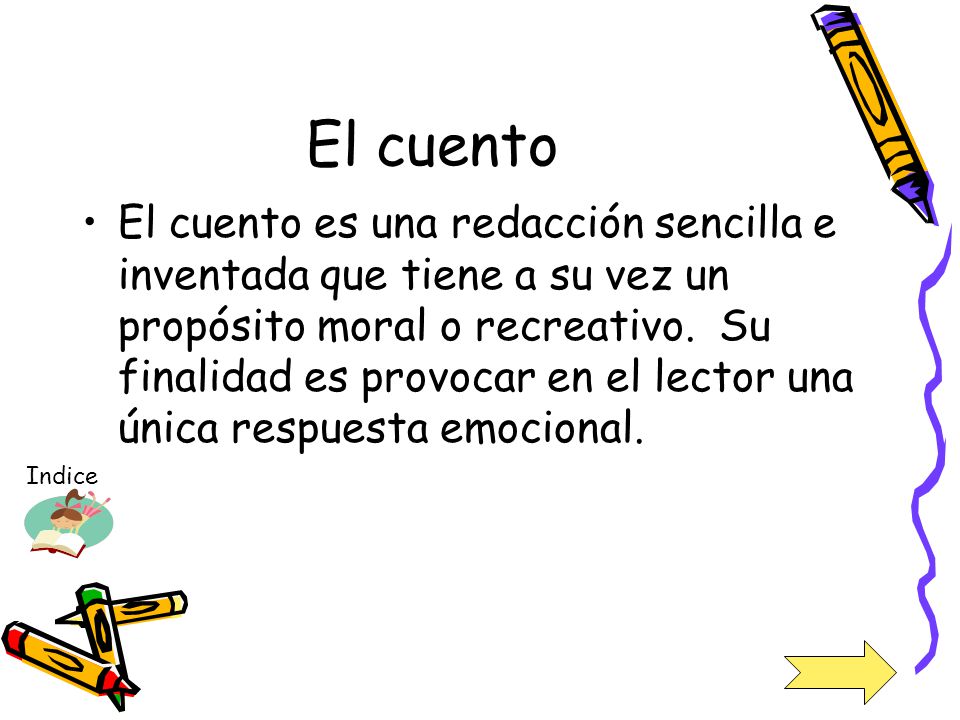 El cuento

• El cuento es una redacción sencilla e inventada que tiene a su vez un propósito moral o recreativo. Su finalidad es provocar en el lector una única respuesta emocional.

Indice